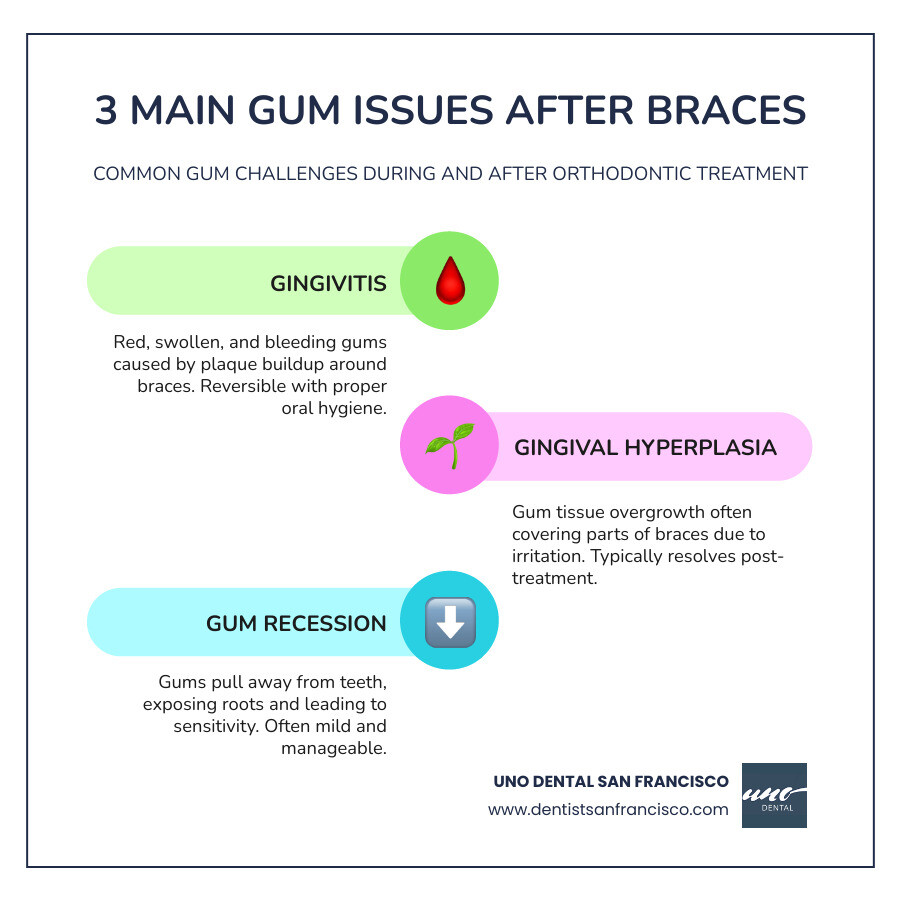 3 MAIN GUM ISSUES AFTER BRACES

COMMON GUM CHALLENGES DURING AND AFTER ORTHODONTIC TREATMENT

GINGIVITIS

Red, swollen, and bleeding gums caused by plaque buildup around braces. Reversible with proper oral hygiene.

GINGIVAL HYPERPLASIA

Gum tissue overgrowth often covering parts of braces due to irritation. Typically resolves post-treatment.

GUM RECESSION

Gums pull away from teeth, exposing roots and leading to sensitivity. Often mild and manageable.

UNO DENTAL SAN FRANCISCO
www.dentistsanfrancisco.com

uno
DENTAL